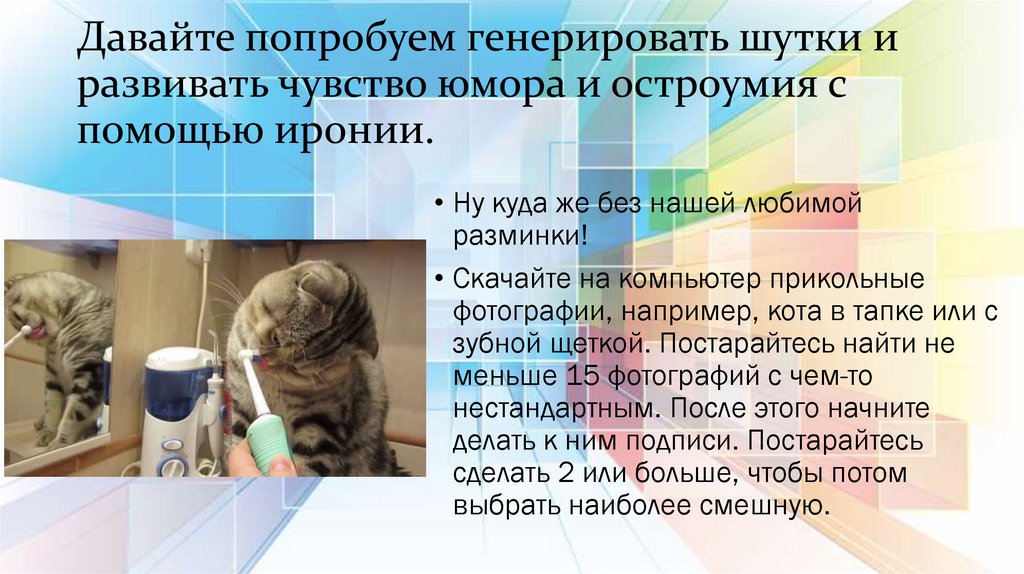 Давайте попробуем генерировать шутки и развивать чувство юмора и остроумия с помощью иронии.

• Ну куда же без нашей любимой разминки!

• Скачайте на компьютер прикольные фотографии, например, кота в тапке или с зубной щеткой. Постарайтесь найти не меньше 15 фотографий с чем-то нестандартным. После этого начните делать к ним подписи. Постарайтесь сделать 2 или больше, чтобы потом выбрать наиболее смешную.